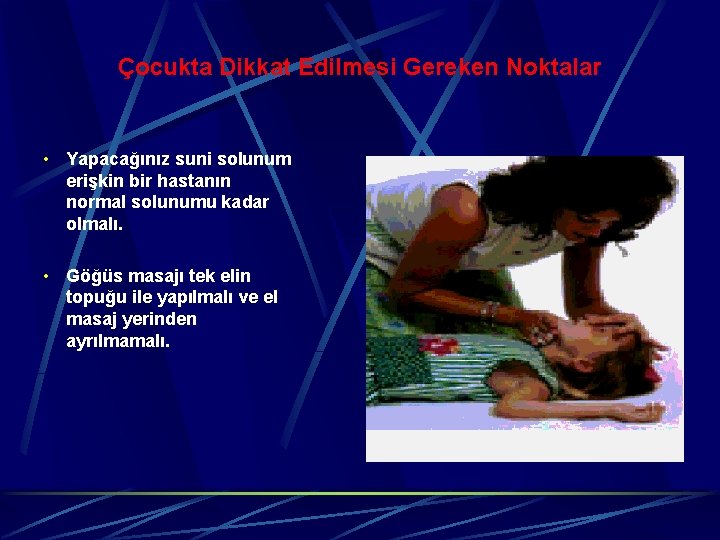 Çocukta Dikkat Edilmesi Gereken Noktalar

• Yapacağınız suni solunum erişkin bir hastanın normal solunumu kadar olmalı.

• Göğüs masajı tek elin topuğu ile yapılmalı ve el masaj yerinden ayrılmamalı.